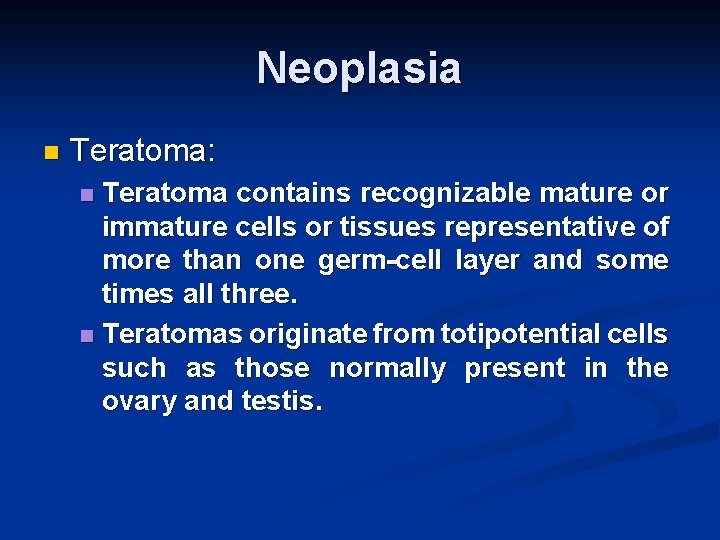 Neoplasia

Teratoma:

Teratoma contains recognizable mature or immature cells or tissues representative of more than one germ-cell layer and some times all three.

Teratomas originate from totipotential cells such as those normally present in the ovary and testis.